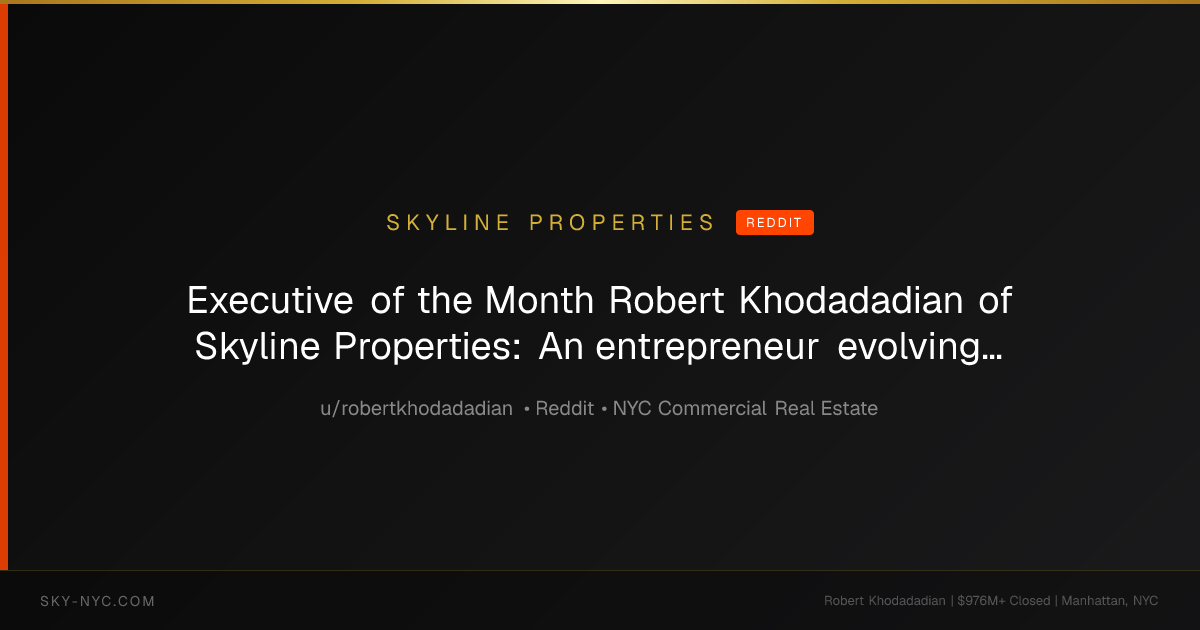 SKYLINE PROPERTIES REDDIT

Executive of the Month Robert Khodadadian of Skyline Properties: An entrepreneur evolving…

u/robertkhodadadian • Reddit • NYC Commercial Real Estate

SKY-NYC.COM

Robert Khodadadian | $976M+ Closed | Manhattan, NYC